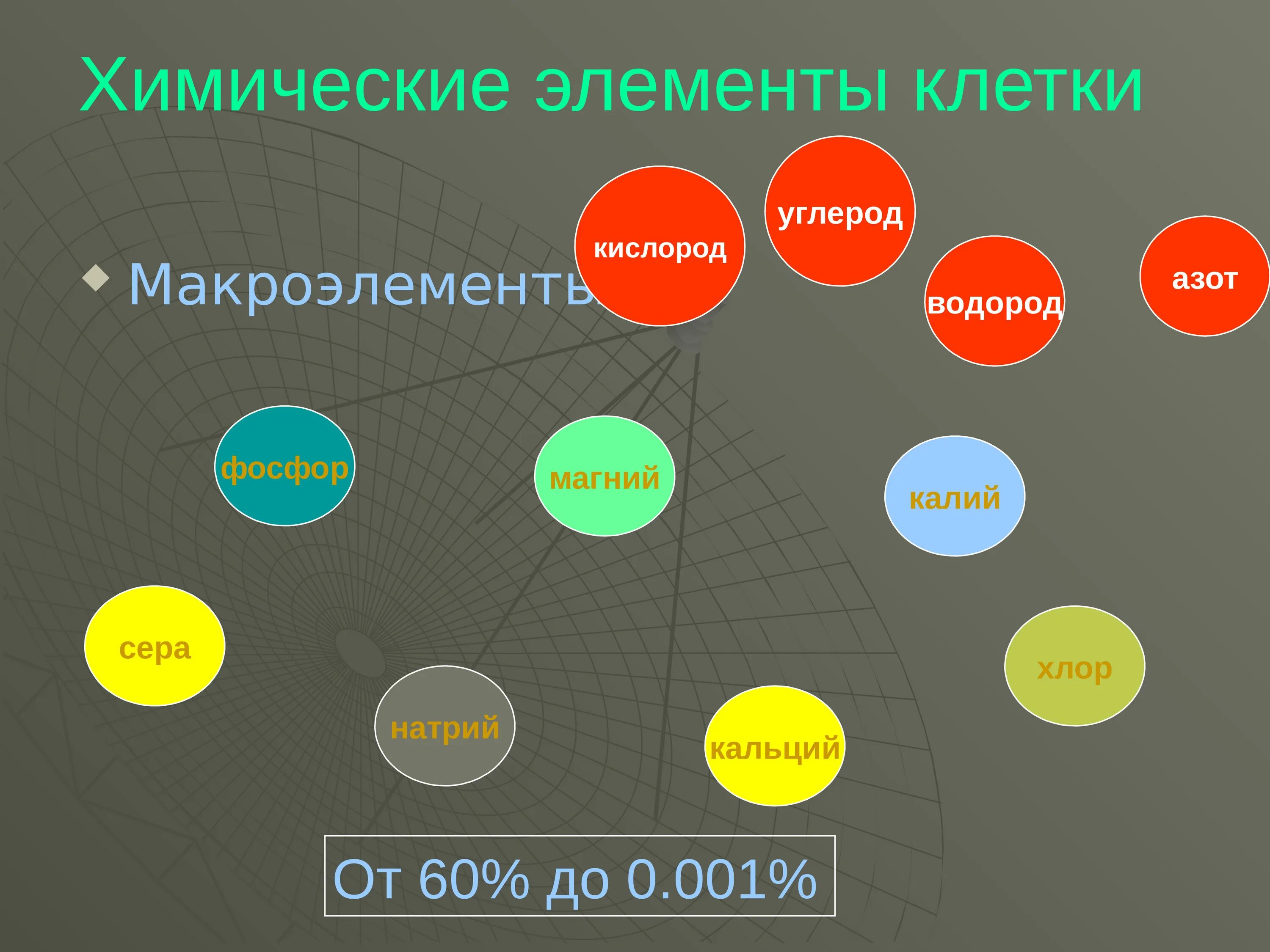 Химические элементы клетки

Макроэлементы

кислород

углерод

водород

азот

фосфор

магний

калий

сера

натрий

кальций

хлор

От 60% до 0.001%